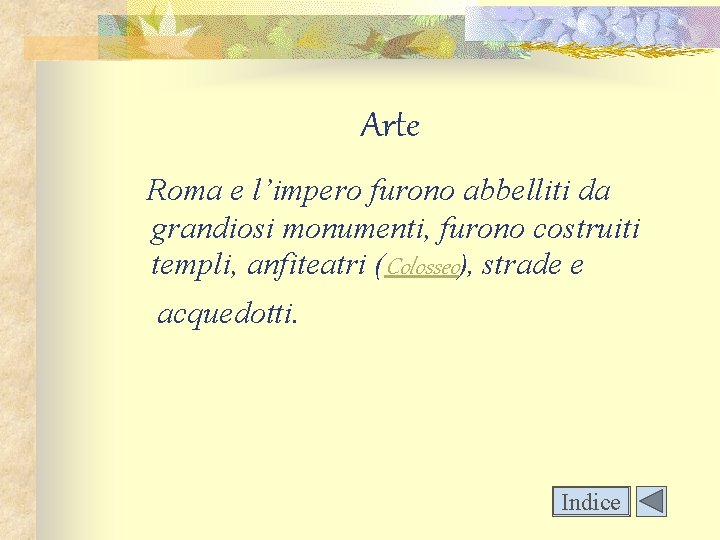 Arte

Roma e l’impero furono abbelliti da grandiosi monumenti, furono costruiti templi, anfiteatri (Colosseo), strade e acquedotti.

Indice